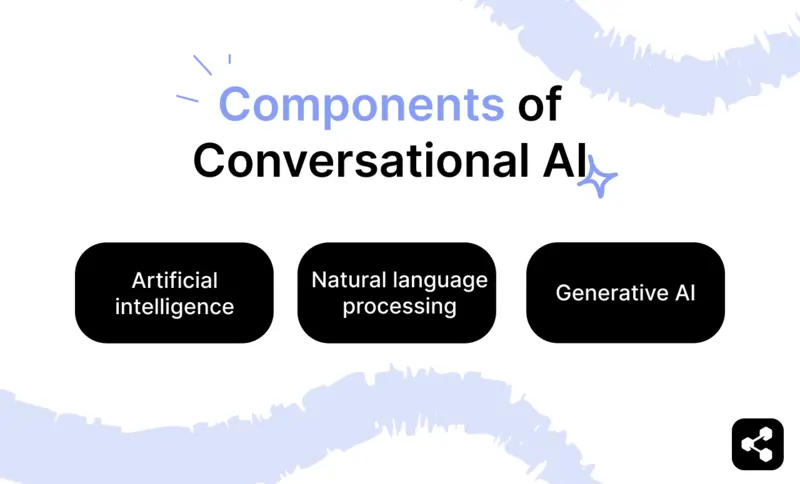 Components of Conversational AI

Artificial intelligence

Natural language processing

Generative AI